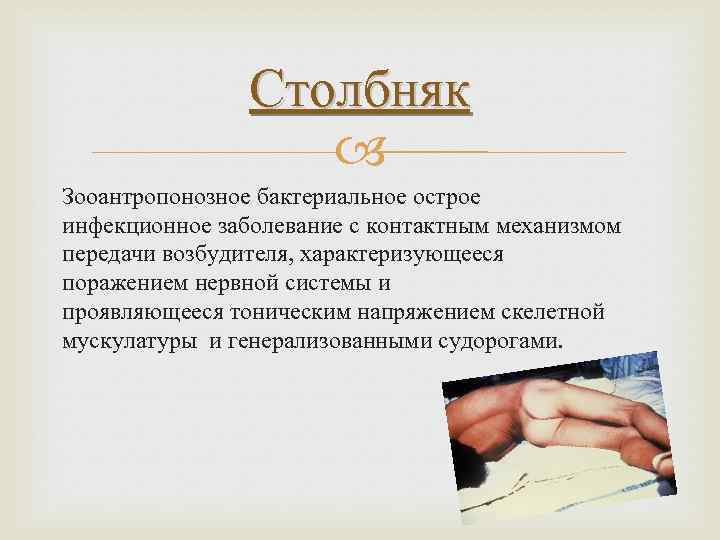 Столбняк

Зооантропонозное бактериальное острое инфекционное заболевание с контактным механизмом передачи возбудителя, характеризующееся поражением нервной системы и проявляющееся тоническим напряжением скелетной мускулатуры и генерализованными судорогами.